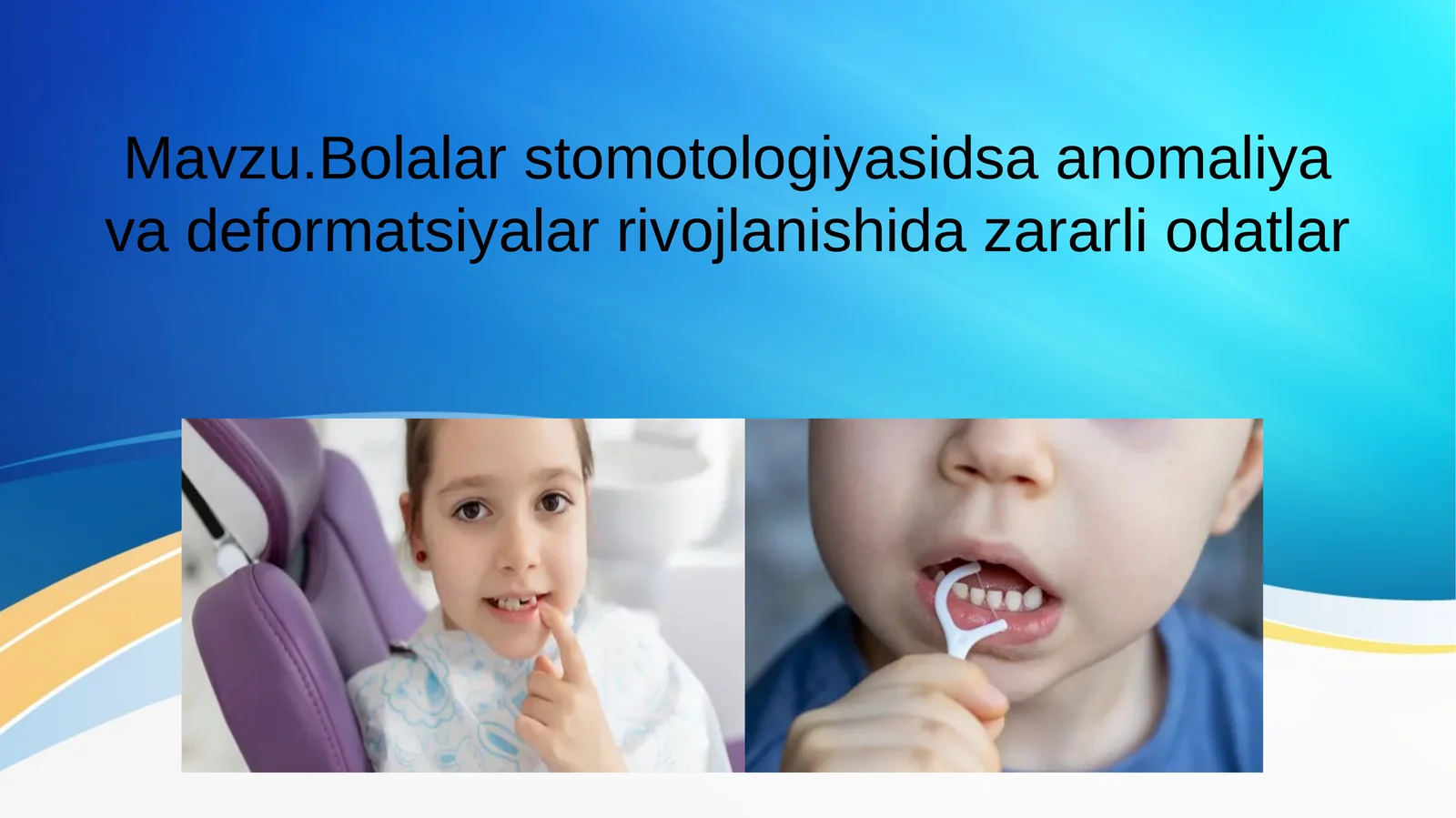 Mavzu.Bolalar stomotologiyasidsa anomaliya va deformatsiyalar rivojlanishida zararli odatlar